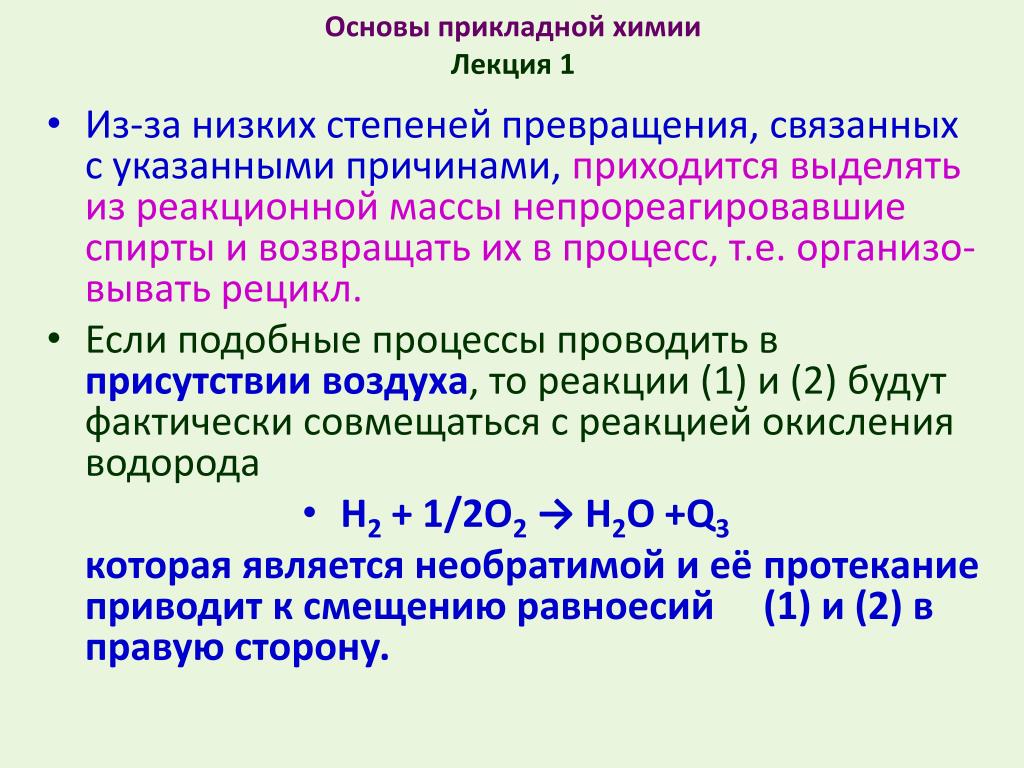 Основы прикладной химии
Лекция 1

• Из-за низких степеней превращения, связанных с указанными причинами, приходится выделять из реакционной массы непрореагировавшие спирты и возвращать их в процесс, т.е. организовывать рецикл.

• Если подобные процессы проводить в присутствии воздуха, то реакции (1) и (2) будут фактически совмещаться с реакцией окисления водорода

• $H_2 + 1/2O_2 \rightarrow H_2O + Q_3$

которая является необратимой и её протекание приводит к смещению равноесий (1) и (2) в правую сторону.